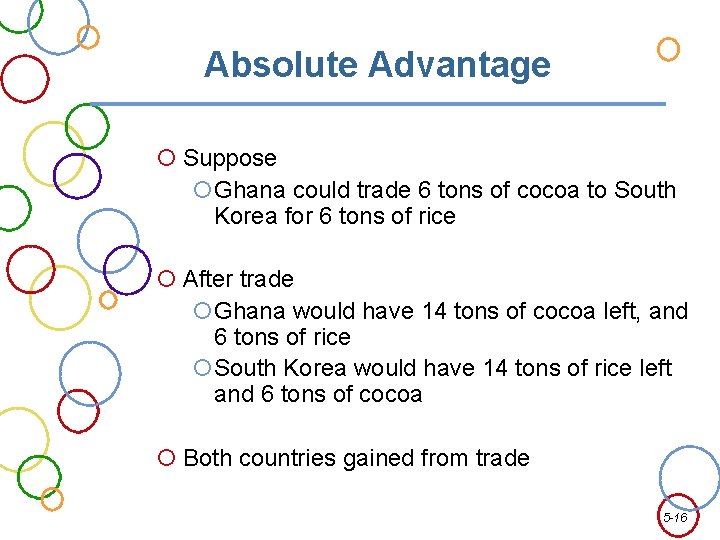 Absolute Advantage

Suppose

Ghana could trade 6 tons of cocoa to South Korea for 6 tons of rice

After trade

Ghana would have 14 tons of cocoa left, and 6 tons of rice

South Korea would have 14 tons of rice left and 6 tons of cocoa

Both countries gained from trade

5-16